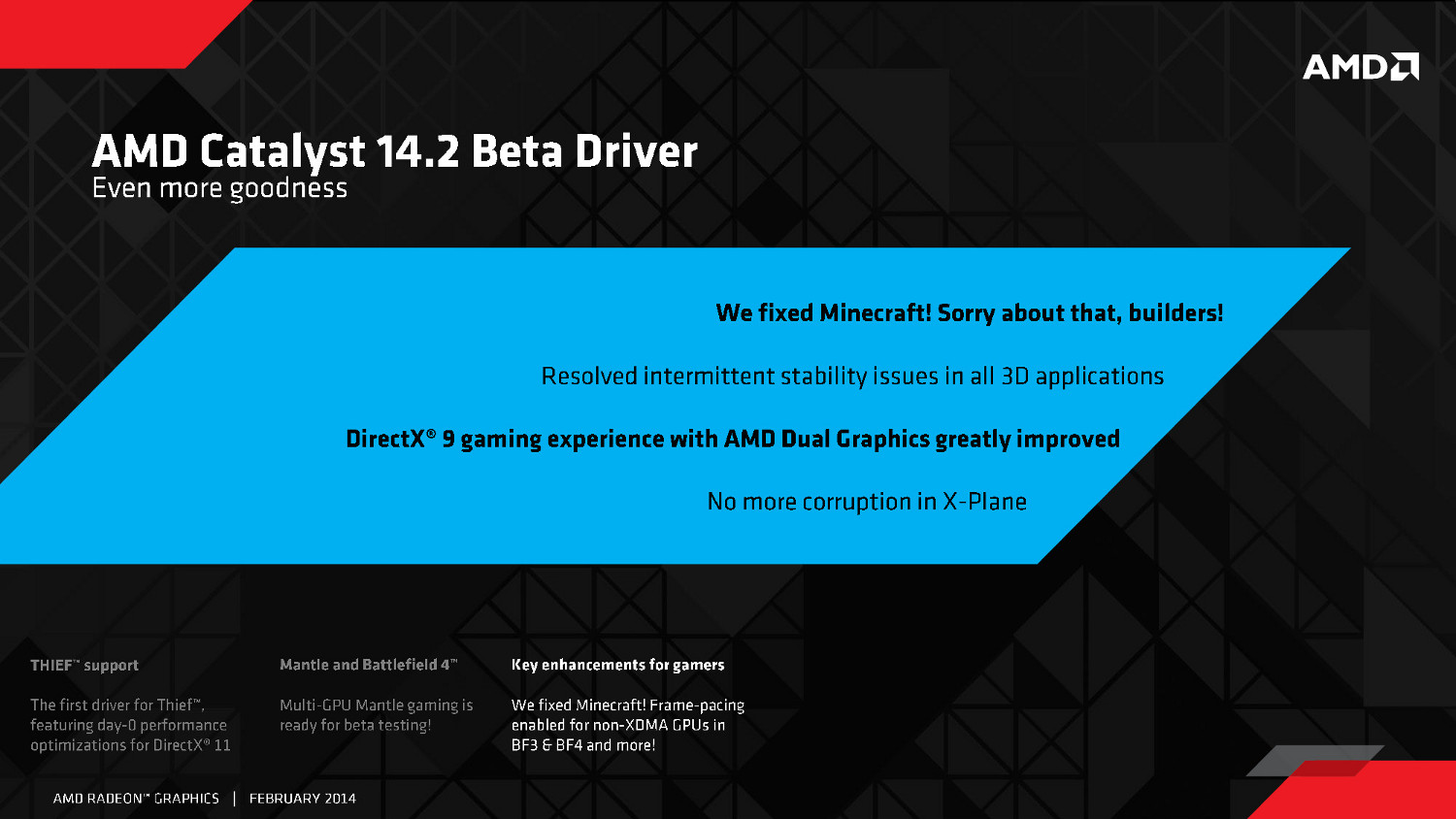 AMD

AMD Catalyst 14.2 Beta Driver
Even more goodness

We fixed Minecraft! Sorry about that, builders!

Resolved intermittent stability issues in all 3D applications

DirectX® 9 gaming experience with AMD Dual Graphics greatly improved

No more corruption in X-Plane

THIEF™ support

The first driver for Thief™, featuring day-0 performance optimizations for DirectX® 11

Mantle and Battlefield 4™

Multi-GPU Mantle gaming is ready for beta testing!

Key enhancements for gamers

We fixed Minecraft! Frame-pacing enabled for non-XDMA GPUs in BF3 & BF4 and more!

AMD RADEON™ GRAPHICS | FEBRUARY 2014